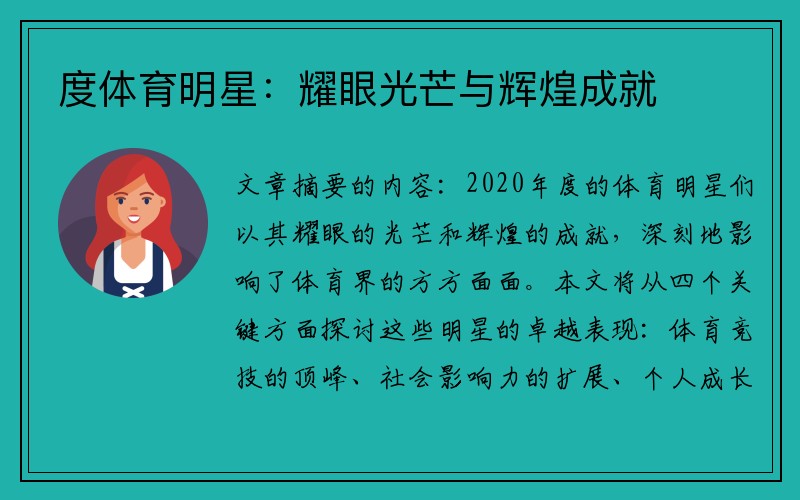 度体育明星：耀眼光芒与辉煌成就

文章摘要的内容：2020年度的体育明星们以其耀眼的光芒和辉煌的成就，深刻地影响了体育界的方方面面。本文将从四个关键方面探讨这些明星的卓越表现：体育竞技的顶峰、社会影响力的扩展、个人成长